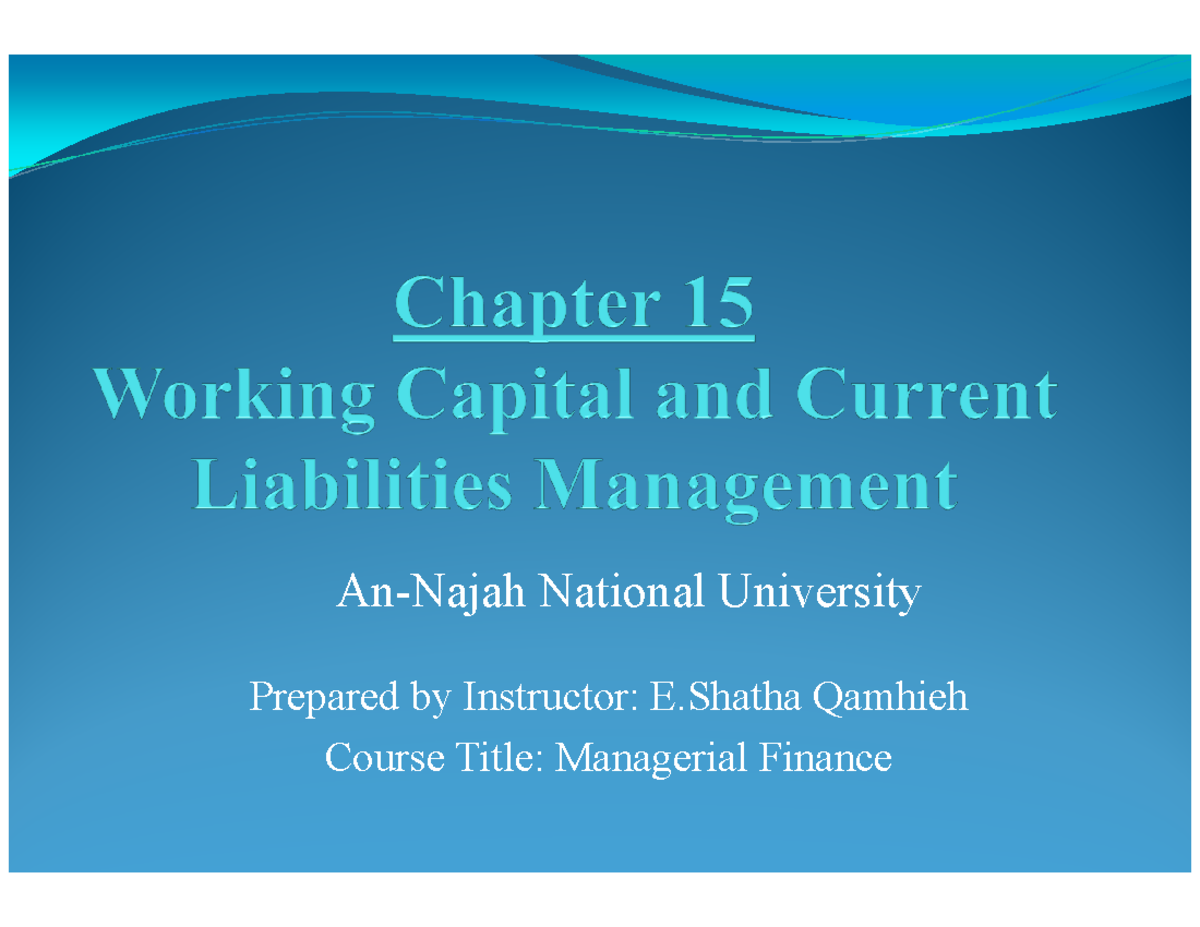 Chapter 15
Working Capital and Current Liabilities Management

An-Najah National University

Prepared by Instructor: E.Shatha Qamhieh

Course Title: Managerial Finance